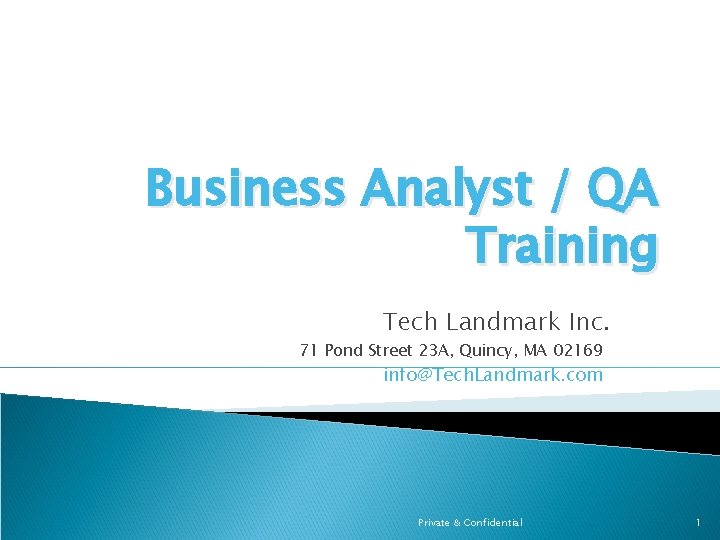 Business Analyst / QA Training

Tech Landmark Inc.

71 Pond Street 23A, Quincy, MA 02169

info@TechLandmark.com

Private & Confidential

1